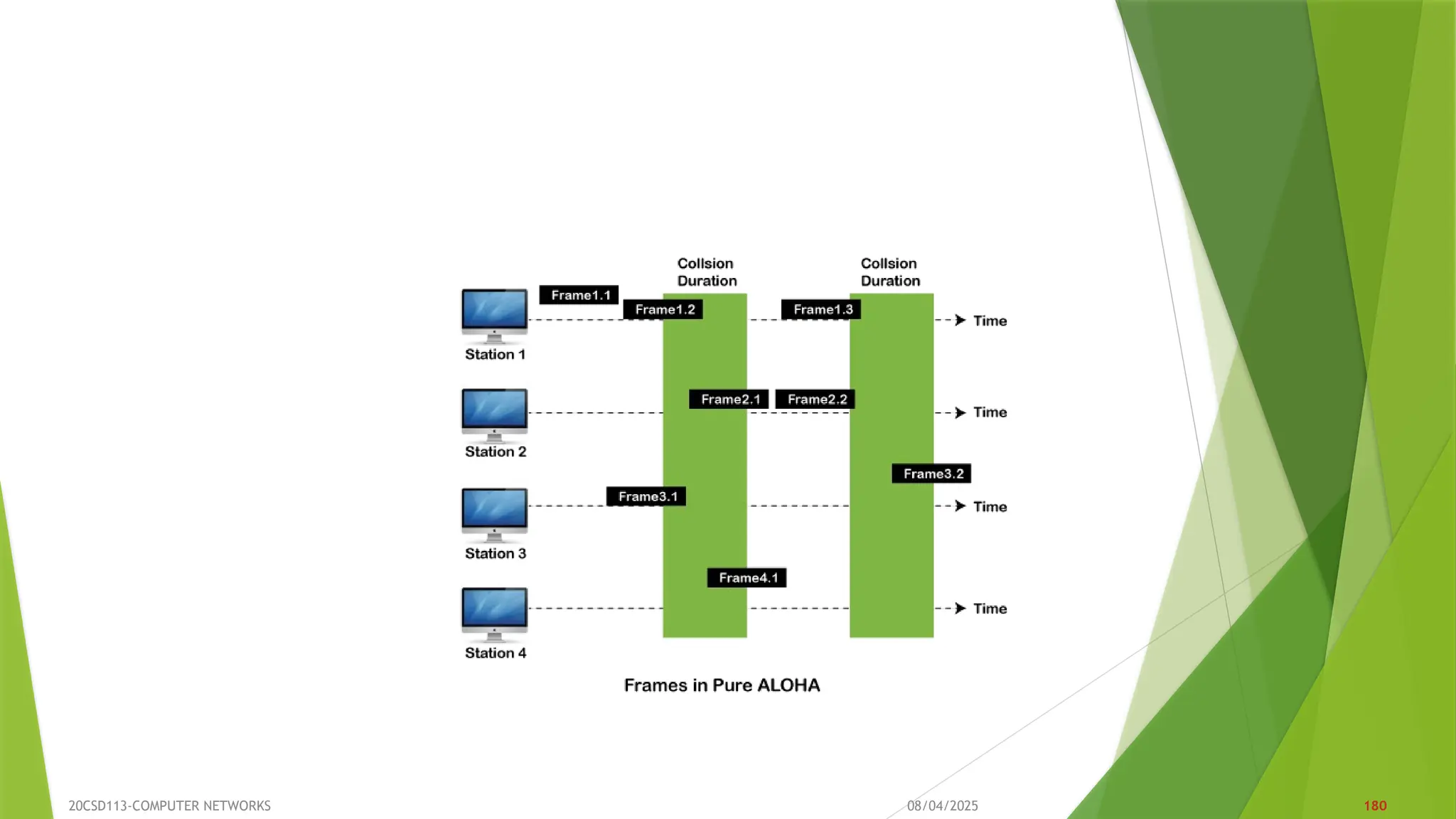 Collsion Duration

Collsion Duration

Frame1.1

Frame1.2

Frame1.3

Time

Station 1

Frame2.1

Frame2.2

Time

Station 2

Frame3.2

Frame3.1

Time

Station 3

Frame4.1

Time

Station 4

Frames in Pure ALOHA

20CSD113-COMPUTER NETWORKS

08/04/2025

180